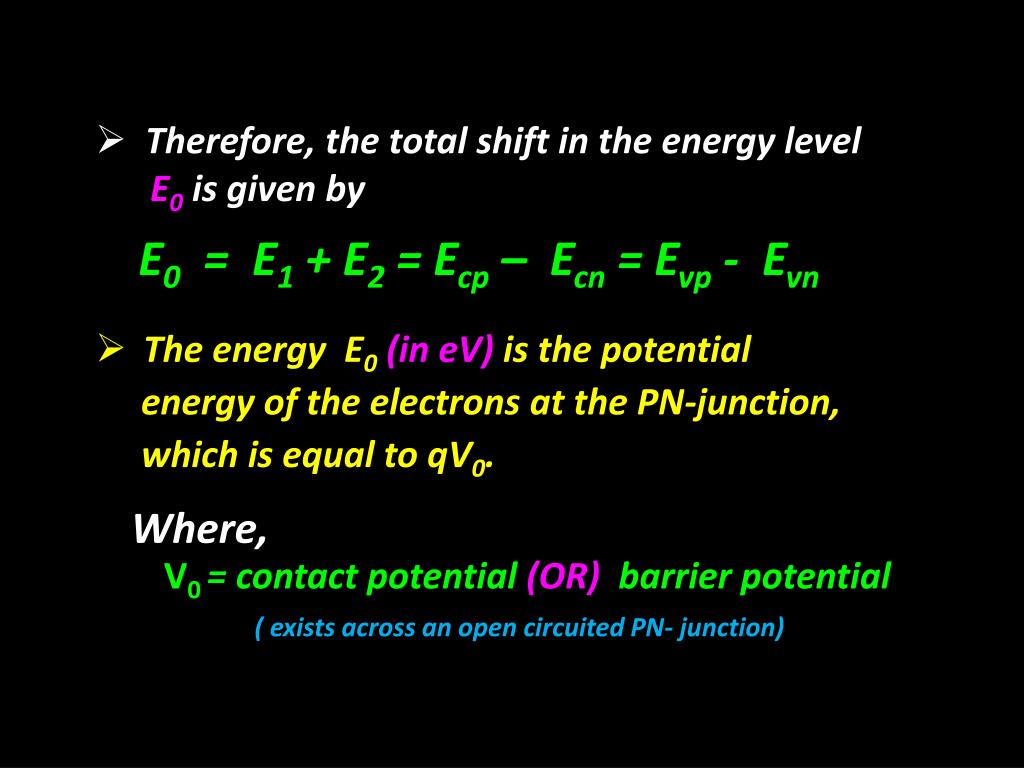 ➢ Therefore, the total shift in the energy level $E_0$ is given by

$E_0 = E_1 + E_2 = E_{cp} – E_{cn} = E_{vp} - E_{vn}$

➢ The energy $E_0$ (in eV) is the potential energy of the electrons at the PN-junction, which is equal to $qV_0$.

Where,

$V_0$ = contact potential (OR) barrier potential

( exists across an open circuited PN- junction)